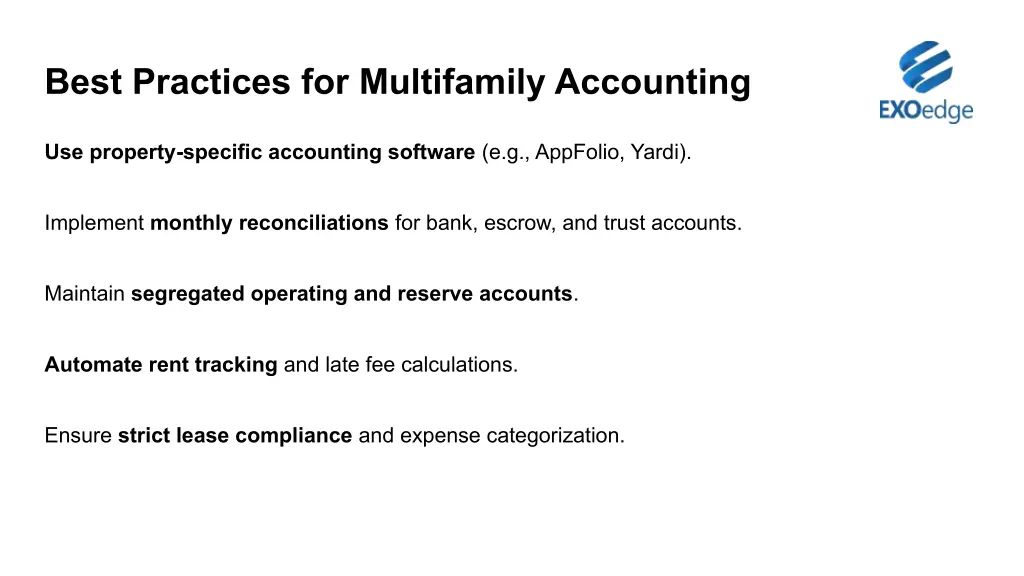 Best Practices for Multifamily Accounting

EXOedge

Use property-specific accounting software (e.g., AppFolio, Yardi).

Implement monthly reconciliations for bank, escrow, and trust accounts.

Maintain segregated operating and reserve accounts.

Automate rent tracking and late fee calculations.

Ensure strict lease compliance and expense categorization.